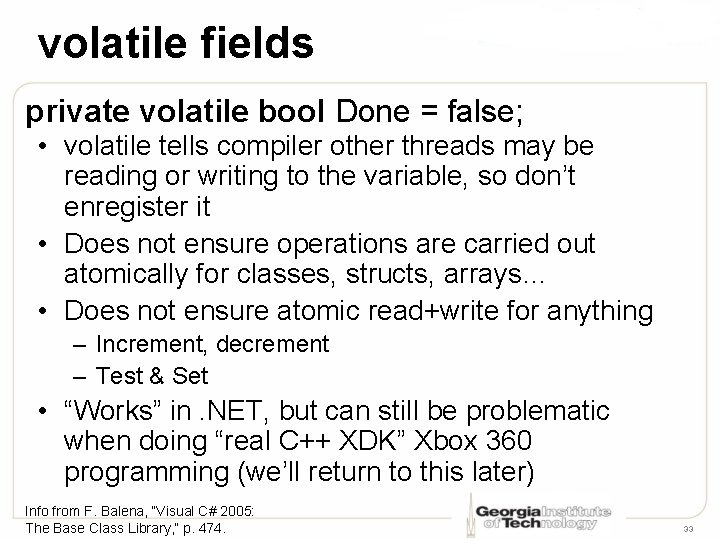 volatile fields

private volatile bool Done = false;

• volatile tells compiler other threads may be reading or writing to the variable, so don't enregister it
• Does not ensure operations are carried out atomically for classes, structs, arrays...
• Does not ensure atomic read+write for anything
– Increment, decrement
– Test & Set
• "Works" in .NET, but can still be problematic when doing "real C++ XDK" Xbox 360 programming (we'll return to this later)

Info from F. Balena, "Visual C# 2005: The Base Class Library," p. 474.

Georgia Institute of Technology

33